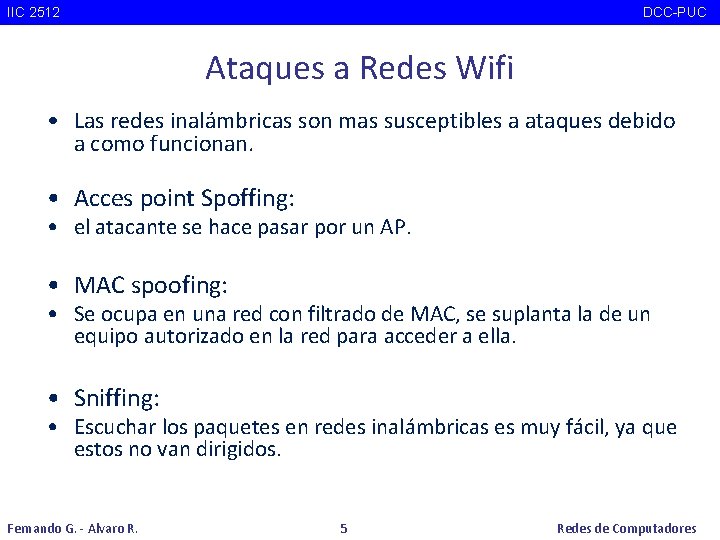 IIC 2512

DCC-PUC

Ataques a Redes Wifi

• Las redes inalámbricas son mas susceptibles a ataques debido a como funcionan.

• Acces point Spoffing:
• el atacante se hace pasar por un AP.

• MAC spoofing:
• Se ocupa en una red con filtrado de MAC, se suplanta la de un equipo autorizado en la red para acceder a ella.

• Sniffing:
• Escuchar los paquetes en redes inalámbricas es muy fácil, ya que estos no van dirigidos.

Fernando G. - Alvaro R.

5

Redes de Computadores